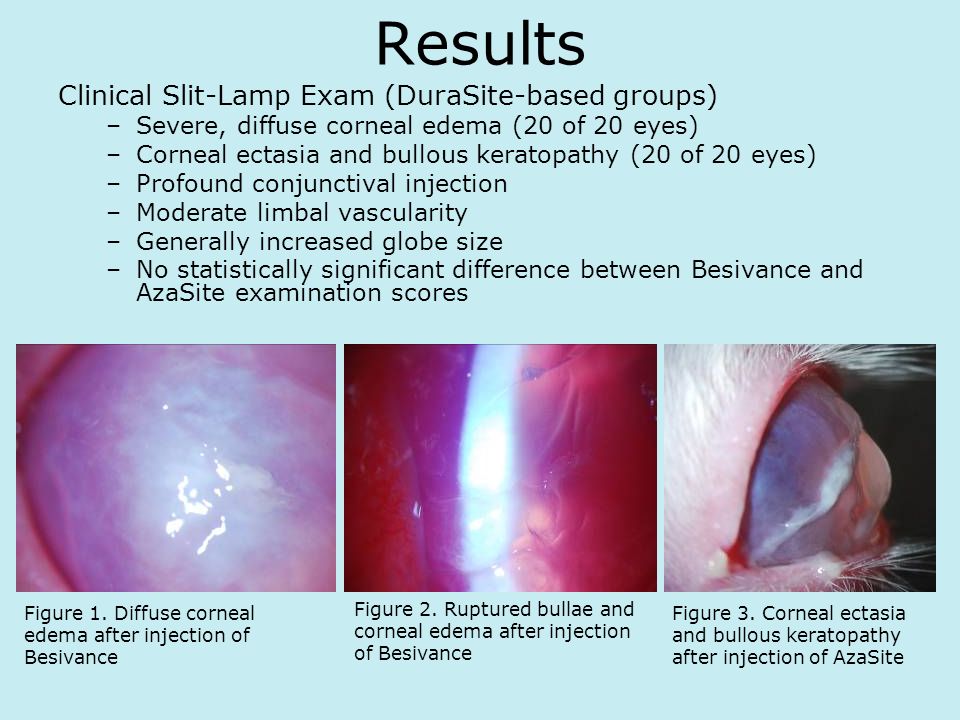 Results

Clinical Slit-Lamp Exam (DuraSite-based groups)

– Severe, diffuse corneal edema (20 of 20 eyes)
– Corneal ectasia and bullous keratopathy (20 of 20 eyes)
– Profound conjunctival injection
– Moderate limbal vascularity
– Generally increased globe size
– No statistically significant difference between Besivance and AzaSite examination scores

Figure 1. Diffuse corneal edema after injection of Besivance

Figure 2. Ruptured bullae and corneal edema after injection of Besivance

Figure 3. Corneal ectasia and bullous keratopathy after injection of AzaSite